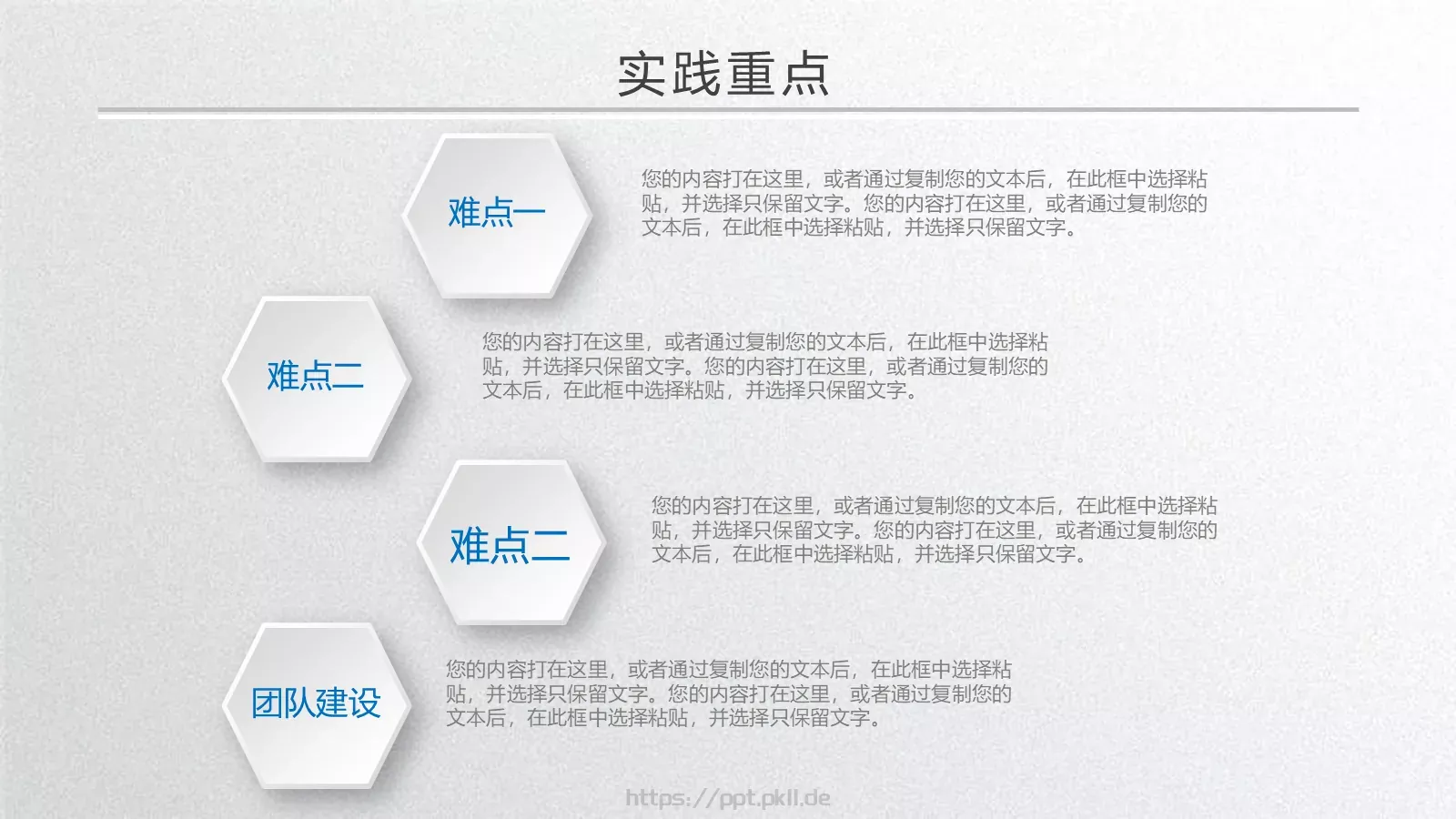 实践重点

难点一

您的内容打在这里，或者通过复制您的文本后，在此框中选择粘贴，并选择只保留文字。您的内容打在这里，或者通过复制您的文本后，在此框中选择粘贴，并选择只保留文字。

难点二

您的内容打在这里，或者通过复制您的文本后，在此框中选择粘贴，并选择只保留文字。您的内容打在这里，或者通过复制您的文本后，在此框中选择粘贴，并选择只保留文字。

难点二

您的内容打在这里，或者通过复制您的文本后，在此框中选择粘贴，并选择只保留文字。您的内容打在这里，或者通过复制您的文本后，在此框中选择粘贴，并选择只保留文字。

团队建设

您的内容打在这里，或者通过复制您的文本后，在此框中选择粘贴，并选择只保留文字。您的内容打在这里，或者通过复制您的文本后，在此框中选择粘贴，并选择只保留文字。

https://ppt.pkll.de